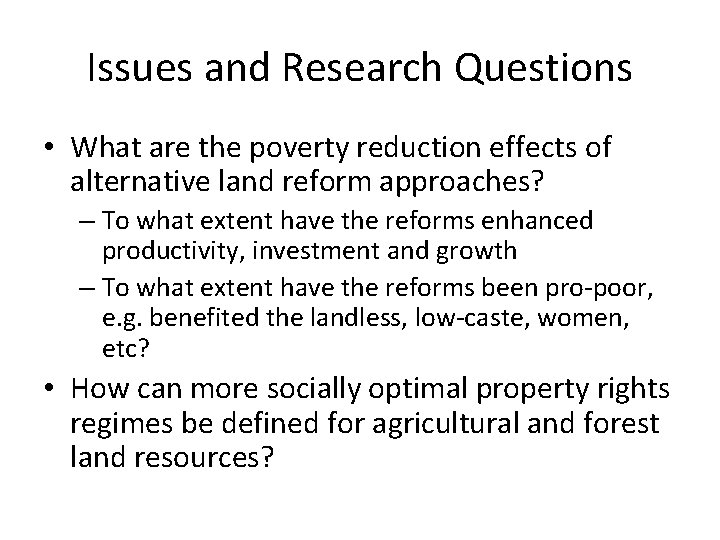 Issues and Research Questions

• What are the poverty reduction effects of alternative land reform approaches?

– To what extent have the reforms enhanced productivity, investment and growth

– To what extent have the reforms been pro-poor, e.g. benefited the landless, low-caste, women, etc?

• How can more socially optimal property rights regimes be defined for agricultural and forest land resources?